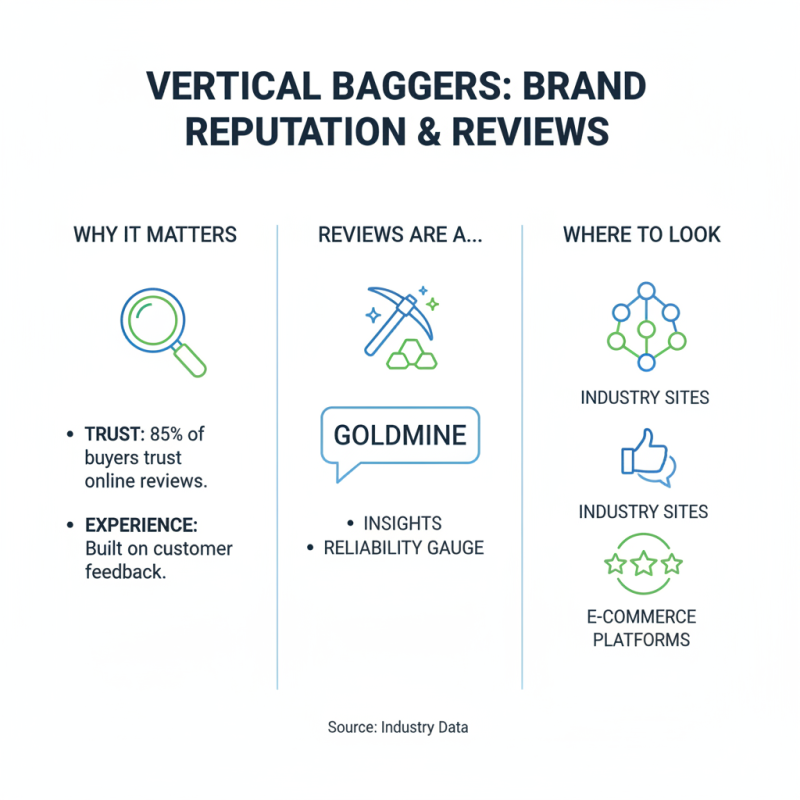 VERTICAL BAGGERS: BRAND REPUTATION & REVIEWS

WHY IT MATTERS

• TRUST: 85% of buyers trust online reviews.

• EXPERIENCE: Built on customer feedback.

REVIEWS ARE A...

GOLDMINE

• INSIGHTS
• RELIABILITY GAUGE

WHERE TO LOOK

INDUSTRY SITES

INDUSTRY SITES

E-COMMERCE PLATFORMS

Source: Industry Data